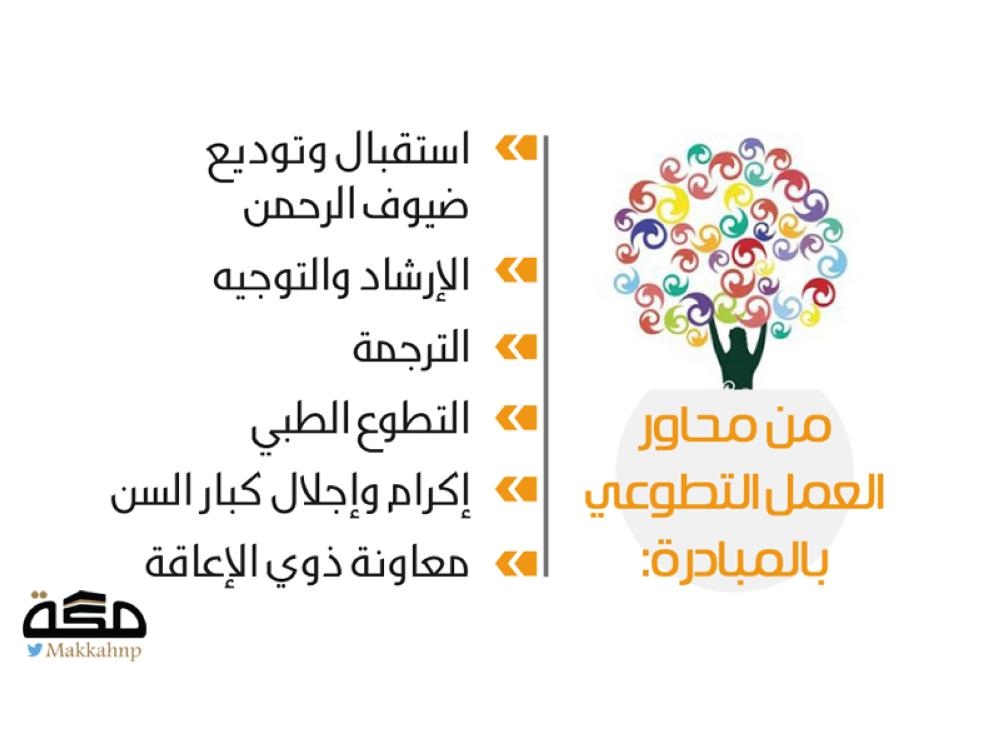 من محاور العمل التطوعي بالمبادرة:

استقبال وتوديع ضيوف الرحمن

الإرشاد والتوجيه

الترجمة

التطوع الطبي

إكرام وإجلال كبار السن

معاونة ذوي الإعاقة

مكة
Makkahnp